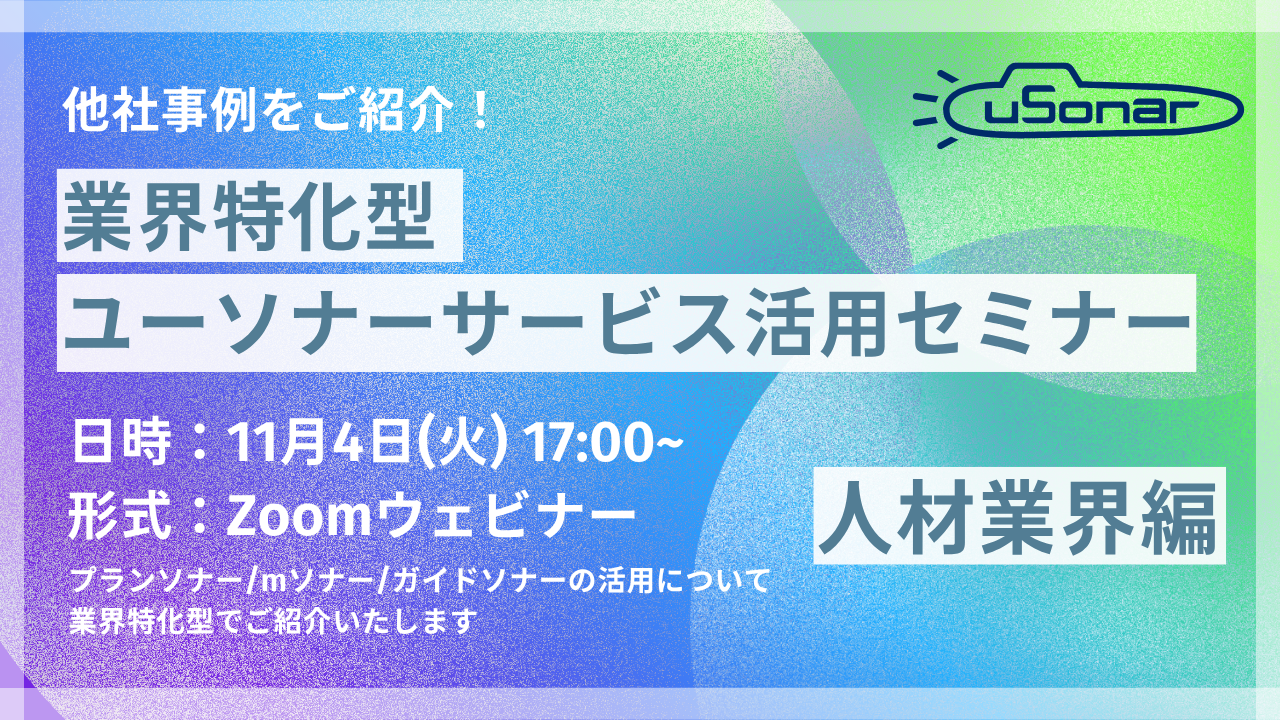 他社事例をご紹介！

uSonar

業界特化型
ユーソナーサービス活用セミナー

日時：11月4日(火) 17:00~
形式：Zoomウェビナー

人材業界編

プランソナー/mソナー/ガイドソナーの活用について
業界特化型でご紹介いたします